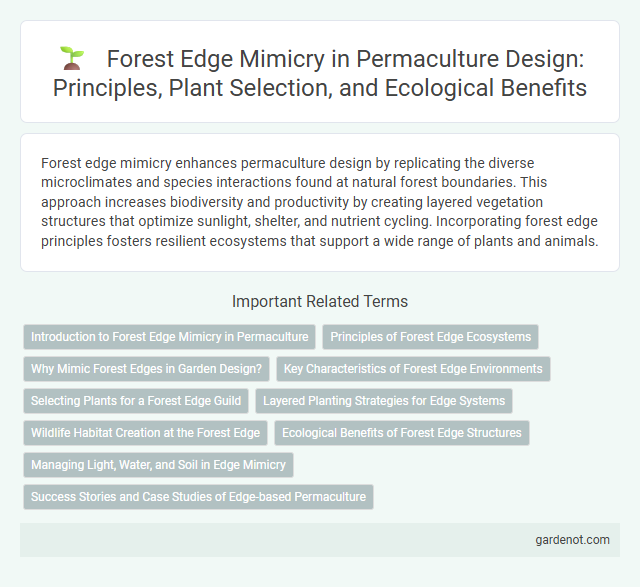 Forest Edge Mimicry in Permaculture Design: Principles, Plant Selection, and Ecological Benefits

Forest edge mimicry enhances permaculture design by replicating the diverse microclimates and species interactions found at natural forest boundaries. This approach increases biodiversity and productivity by creating layered vegetation structures that optimize sunlight, shelter, and nutrient cycling. Incorporating forest edge principles fosters resilient ecosystems that support a wide range of plants and animals.

Important Related Terms

Introduction to Forest Edge Mimicry in Permaculture

Principles of Forest Edge Ecosystems

Why Mimic Forest Edges in Garden Design?

Key Characteristics of Forest Edge Environments

Selecting Plants for a Forest Edge Guild

Layered Planting Strategies for Edge Systems

Wildlife Habitat Creation at the Forest Edge

Ecological Benefits of Forest Edge Structures

Managing Light, Water, and Soil in Edge Mimicry

Success Stories and Case Studies of Edge-based Permaculture

gardenot.com